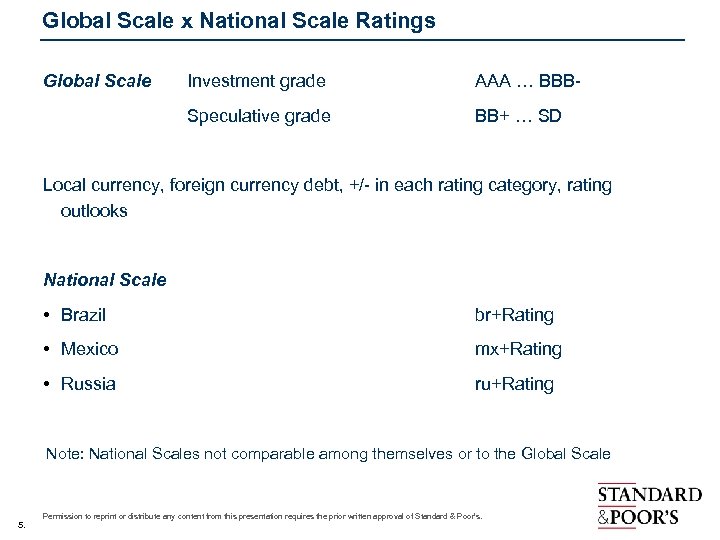 Global Scale x National Scale Ratings

Global Scale Investment grade AAA … BBB-

Speculative grade BB+ … SD

Local currency, foreign currency debt, +/- in each rating category, rating outlooks

National Scale

• Brazil br+Rating
• Mexico mx+Rating
• Russia ru+Rating

Note: National Scales not comparable among themselves or to the Global Scale

5.

Permission to reprint or distribute any content from this presentation requires the prior written approval of Standard & Poor's.

STANDARD &POOR'S